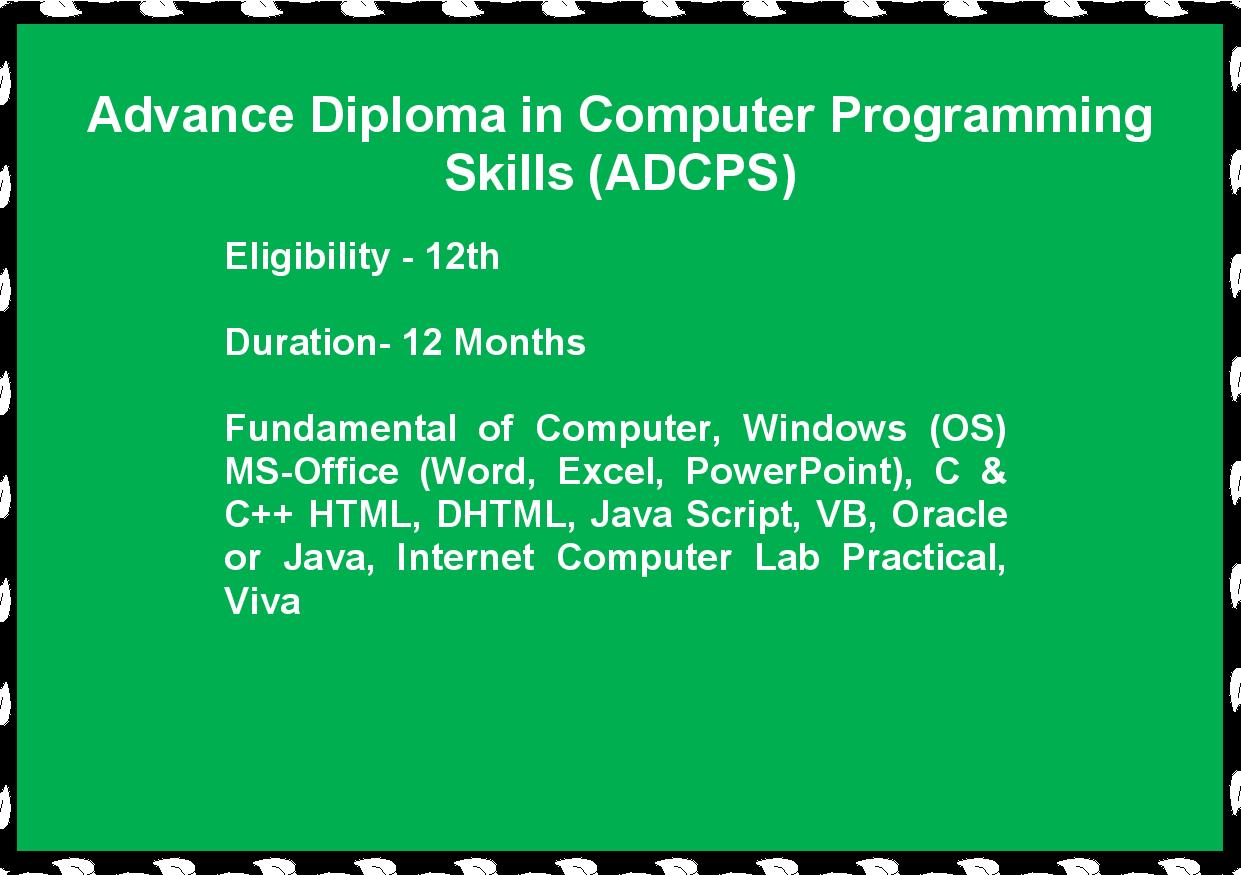 Advance Diploma in Computer Programming Skills (ADCPS)

Eligibility - 12th

Duration- 12 Months

Fundamental of Computer, Windows (OS) MS-Office (Word, Excel, PowerPoint), C & C++ HTML, DHTML, Java Script, VB, Oracle or Java, Internet Computer Lab Practical, Viva